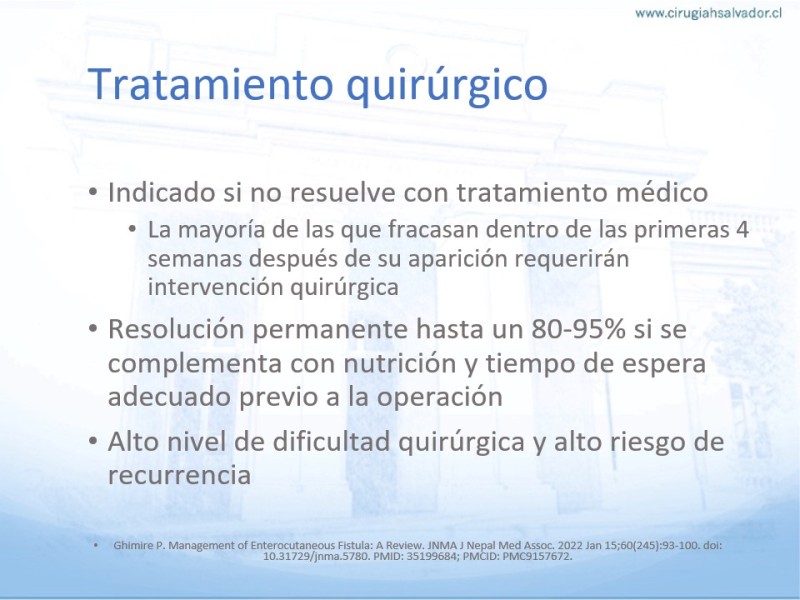 www.cirugiahsalvador.cl

Tratamiento quirúrgico

• Indicado si no resuelve con tratamiento médico
  • La mayoría de las que fracasan dentro de las primeras 4 semanas después de su aparición requerirán intervención quirúrgica
• Resolución permanente hasta un 80-95% si se complementa con nutrición y tiempo de espera adecuado previo a la operación
• Alto nivel de dificultad quirúrgica y alto riesgo de recurrencia

• Ghimire P. Management of Enterocutaneous Fistula: A Review. JNMA J Nepal Med Assoc. 2022 Jan 15;60(245):93-100. doi: 10.31729/jnma.5780. PMID: 35199684; PMCID: PMC9157672.